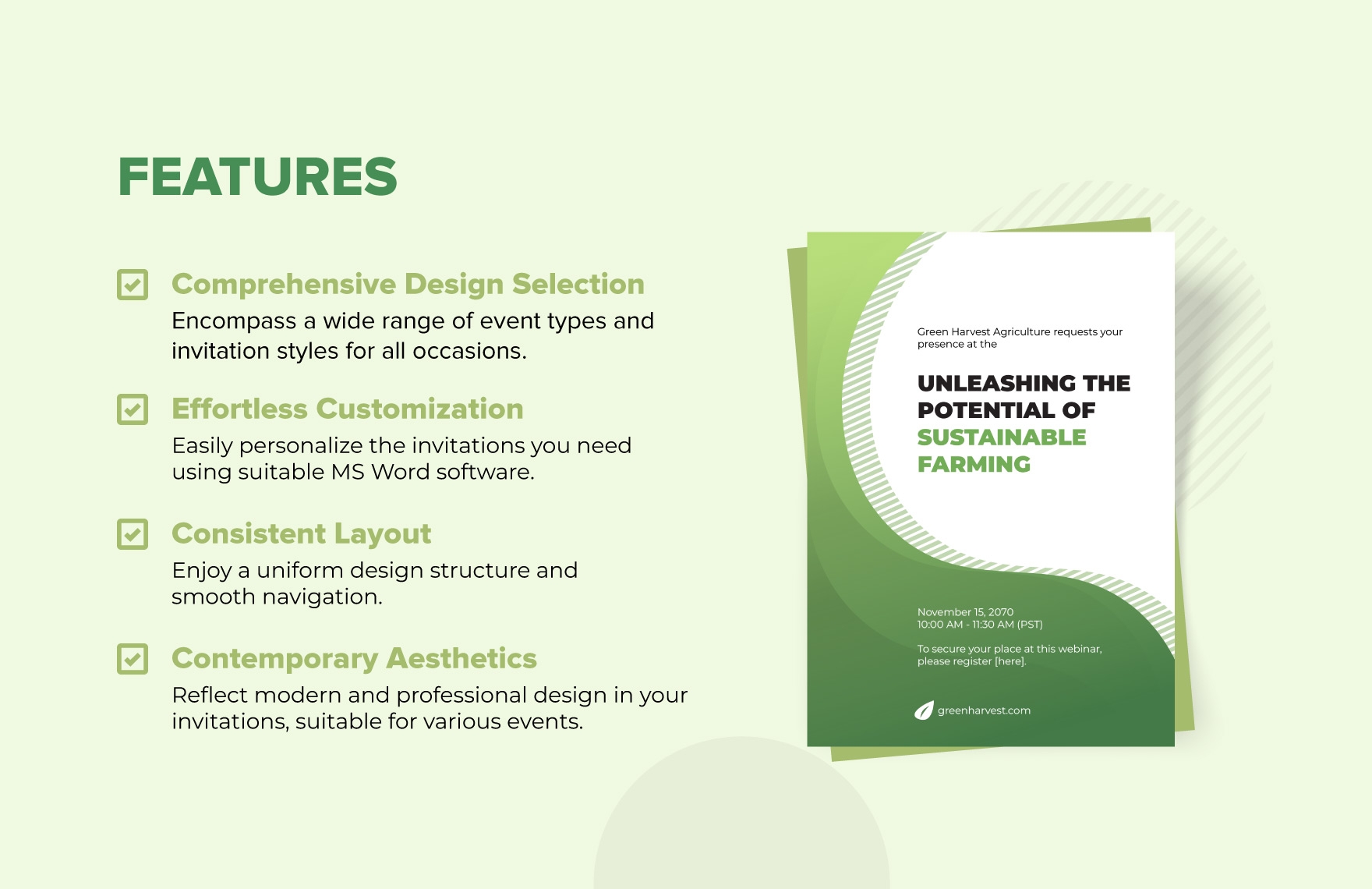 FEATURES

Comprehensive Design Selection
Encompass a wide range of event types and invitation styles for all occasions.

Effortless Customization
Easily personalize the invitations you need using suitable MS Word software.

Consistent Layout
Enjoy a uniform design structure and smooth navigation.

Contemporary Aesthetics
Reflect modern and professional design in your invitations, suitable for various events.

Green Harvest Agriculture requests your presence at the

UNLEASHING THE POTENTIAL OF SUSTAINABLE FARMING

November 15, 2070
10:00 AM - 11:30 AM (PST)

To secure your place at this webinar, please register [here].

greenharvest.com